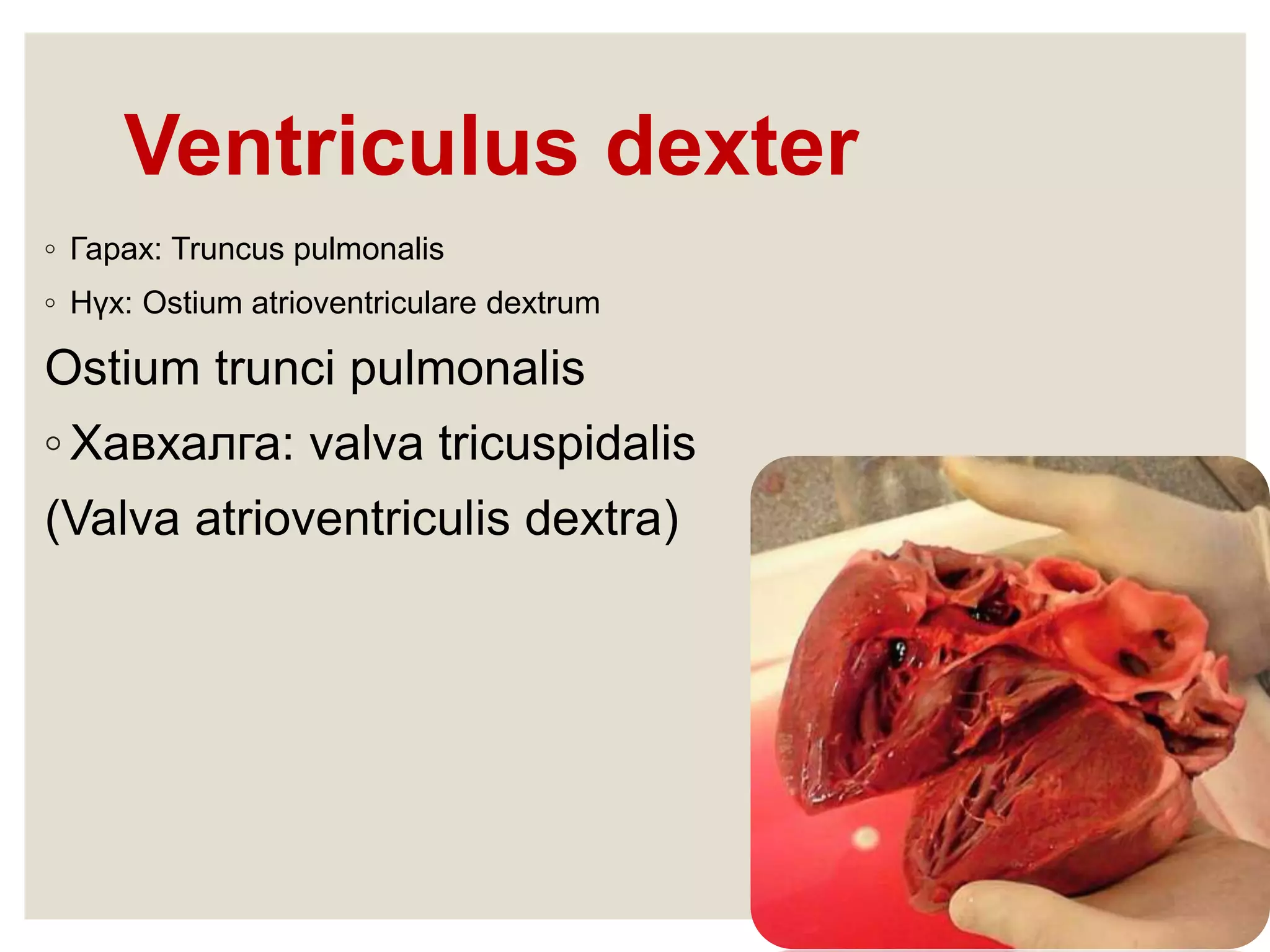 Ventriculus dexter

◦ Гарах: Truncus pulmonalis

◦ Нүх: Ostium atrioventriculare dextrum

Ostium trunci pulmonalis

◦ Хавхалга: valva tricuspidalis

(Valva atrioventriculis dextra)